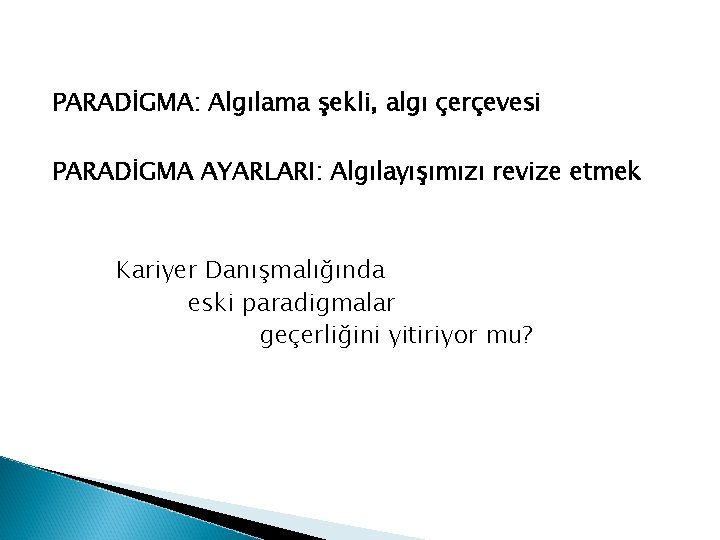 PARADİGMA: Algılama şekli, algı çerçevesi

PARADİGMA AYARLARI: Algılayışımızı revize etmek

Kariyer Danışmalığında
eski paradigmalar
geçerliğini yitiriyor mu?